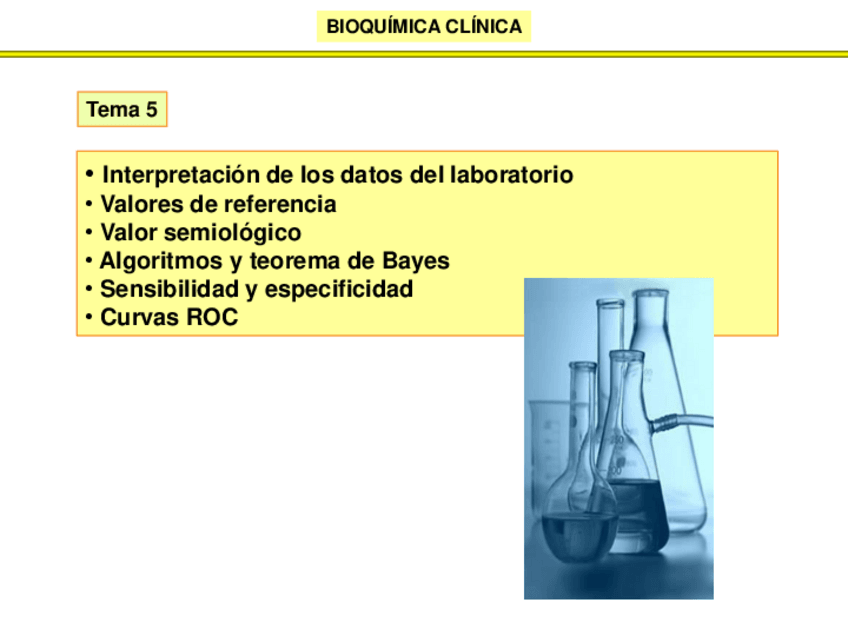 BIOQUÍMICA CLÍNICA

Tema 5

• Interpretación de los datos del laboratorio
• Valores de referencia
• Valor semiológico
• Algoritmos y teorema de Bayes
• Sensibilidad y especificidad
• Curvas ROC